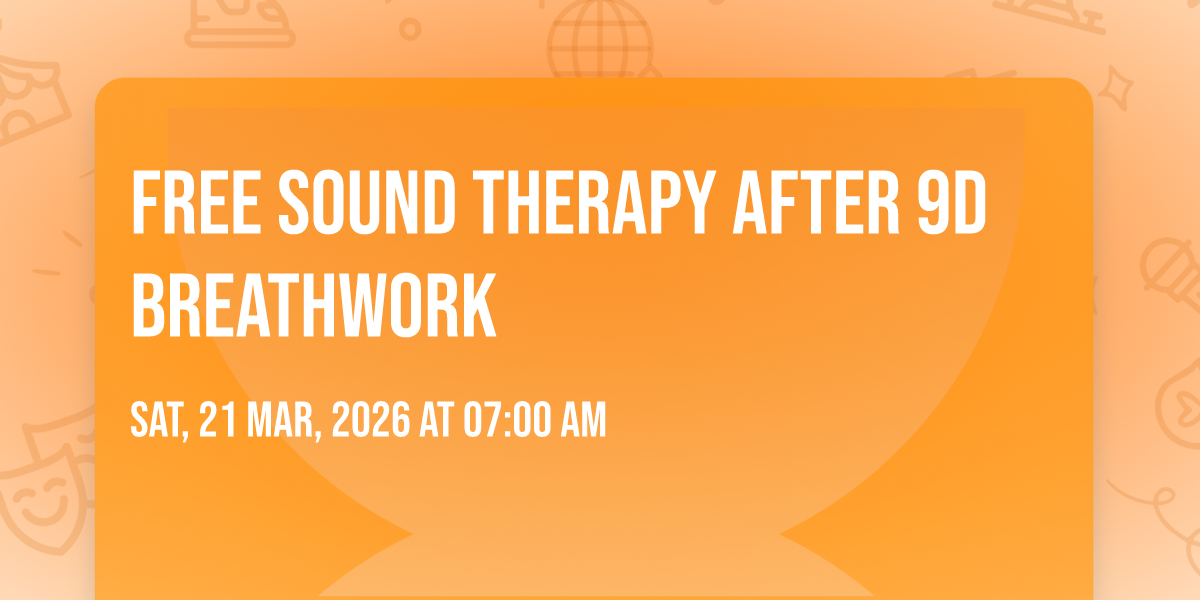 FREE SOUND THERAPY AFTER 9D BREATHWORK

SAT, 21 MAR, 2026 AT 07:00 AM